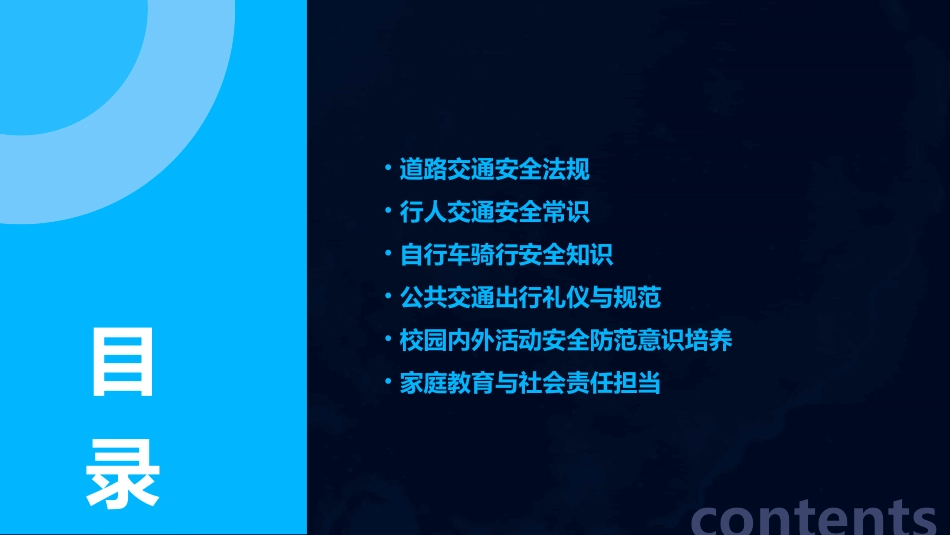 目录

• 道路交通安全法规
• 行人交通安全常识
• 自行车骑行安全知识
• 公共交通出行礼仪与规范
• 校园内外活动安全防范意识培养
• 家庭教育与社会责任担当

contents